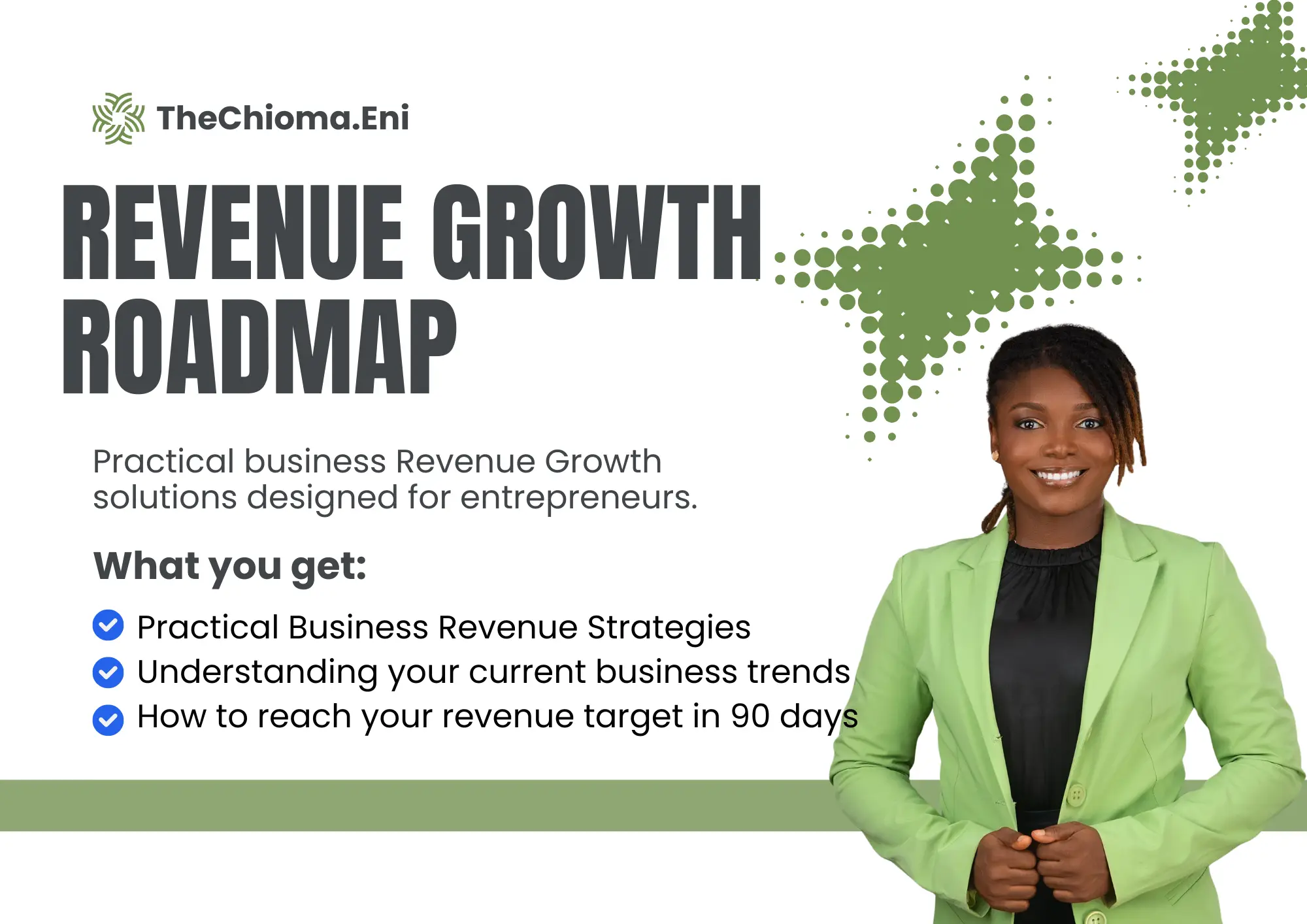 TheChioma.Eni

REVENUE GROWTH ROADMAP

Practical business Revenue Growth solutions designed for entrepreneurs.

What you get:

Practical Business Revenue Strategies
Understanding your current business trends
How to reach your revenue target in 90 days